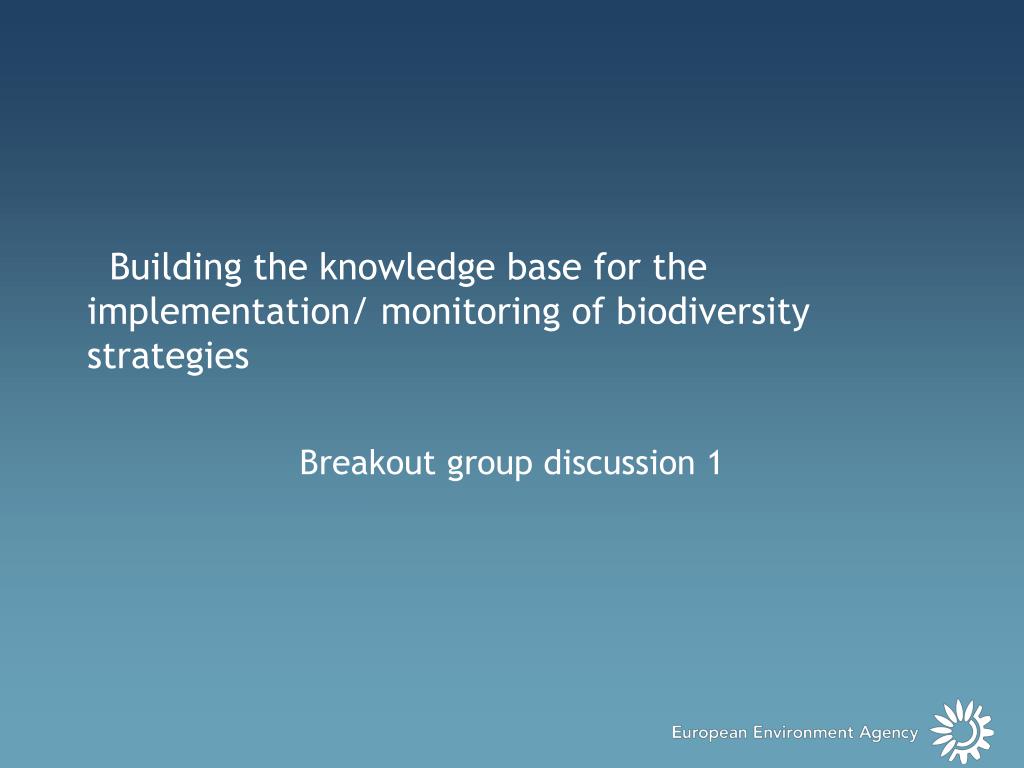 Building the knowledge base for the implementation/ monitoring of biodiversity strategies

Breakout group discussion 1

European Environment Agency